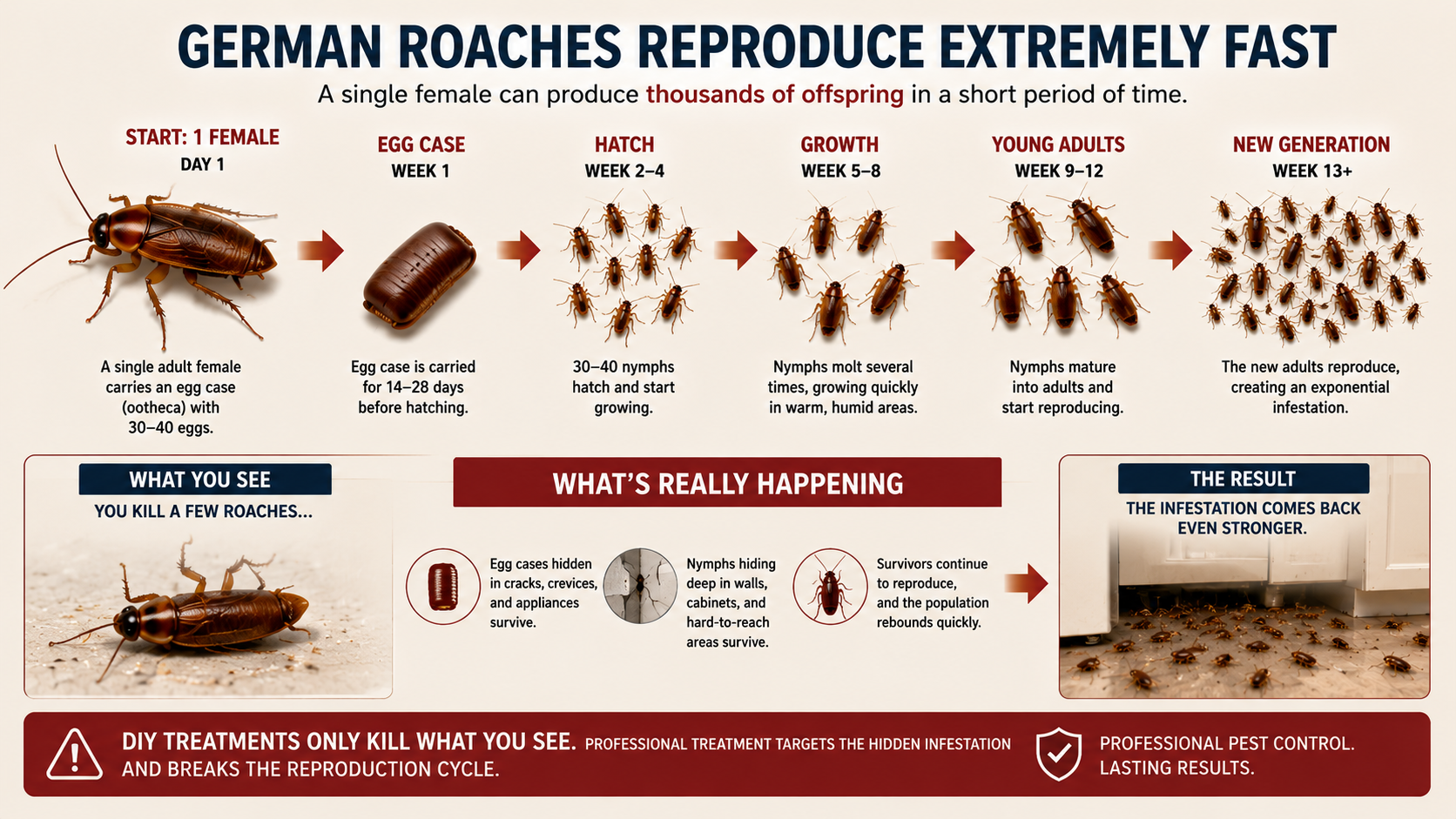 GERMAN ROACHES REPRODUCE EXTREMELY FAST

A single female can produce thousands of offspring in a short period of time.

START: 1 FEMALE
DAY 1

A single adult female carries an egg case (ootheca) with 30–40 eggs.

EGG CASE
WEEK 1

Egg case is carried for 14–28 days before hatching.

HATCH
WEEK 2–4

30–40 nymphs hatch and start growing.

GROWTH
WEEK 5–8

Nymphs molt several times, growing quickly in warm, humid areas.

YOUNG ADULTS
WEEK 9–12

Nymphs mature into adults and start reproducing.

NEW GENERATION
WEEK 13+

The new adults reproduce, creating an exponential infestation.

WHAT YOU SEE
YOU KILL A FEW ROACHES...

WHAT'S REALLY HAPPENING

Egg cases hidden in cracks, crevices, and appliances survive.

Nymphs hiding deep in walls, cabinets, and hard-to-reach areas survive.

Survivors continue to reproduce, and the population rebounds quickly.

THE RESULT
THE INFESTATION COMES BACK EVEN STRONGER.

DIY TREATMENTS ONLY KILL WHAT YOU SEE. PROFESSIONAL TREATMENT TARGETS THE HIDDEN INFESTATION AND BREAKS THE REPRODUCTION CYCLE.

PROFESSIONAL PEST CONTROL.
LASTING RESULTS.